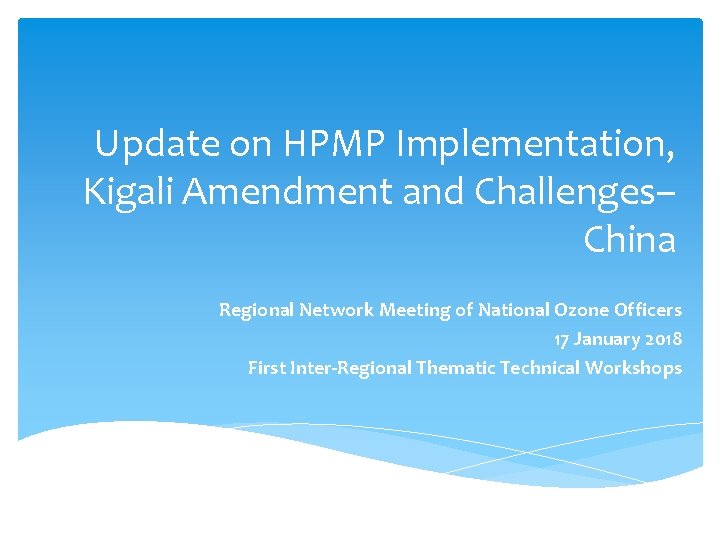 Update on HPMP Implementation, Kigali Amendment and Challenges– China

Regional Network Meeting of National Ozone Officers
17 January 2018
First Inter-Regional Thematic Technical Workshops